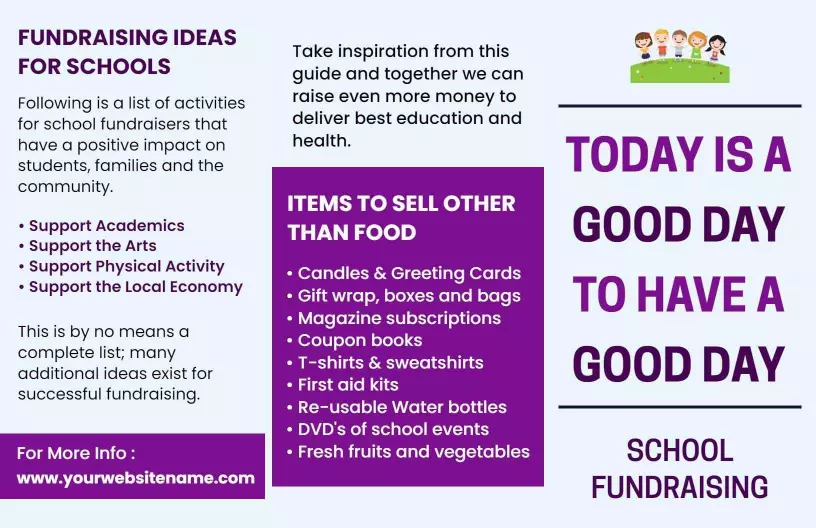 FUNDRAISING IDEAS FOR SCHOOLS

Following is a list of activities for school fundraisers that have a positive impact on students, families and the community.

• Support Academics
• Support the Arts
• Support Physical Activity
• Support the Local Economy

This is by no means a complete list; many additional ideas exist for successful fundraising.

For More Info :
www.yourwebsitename.com

Take inspiration from this guide and together we can raise even more money to deliver best education and health.

ITEMS TO SELL OTHER THAN FOOD

• Candles & Greeting Cards
• Gift wrap, boxes and bags
• Magazine subscriptions
• Coupon books
• T-shirts & sweatshirts
• First aid kits
• Re-usable Water bottles
• DVD's of school events
• Fresh fruits and vegetables

TODAY IS A GOOD DAY TO HAVE A GOOD DAY

SCHOOL FUNDRAISING